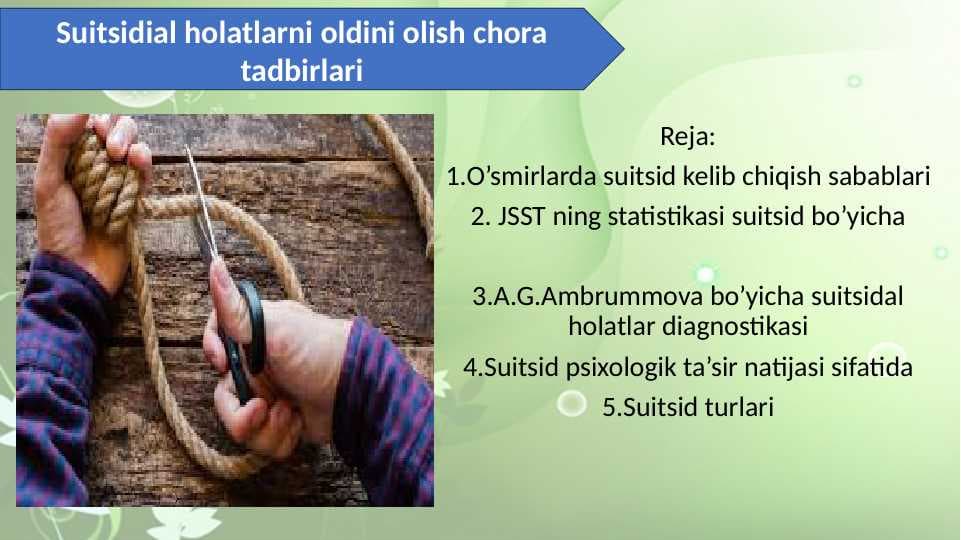 Suitsidial holatlarni oldini olish chora tadbirlari

Reja:
1.O’smirlarda suitsid kelib chiqish sabablari
2. JSST ning statistikasi suitsid bo’yicha

3.A.G.Ambrummova bo’yicha suitsidal holatlar diagnostikasi
4.Suitsid psixologik ta’sir natijasi sifatida
5.Suitsid turlari